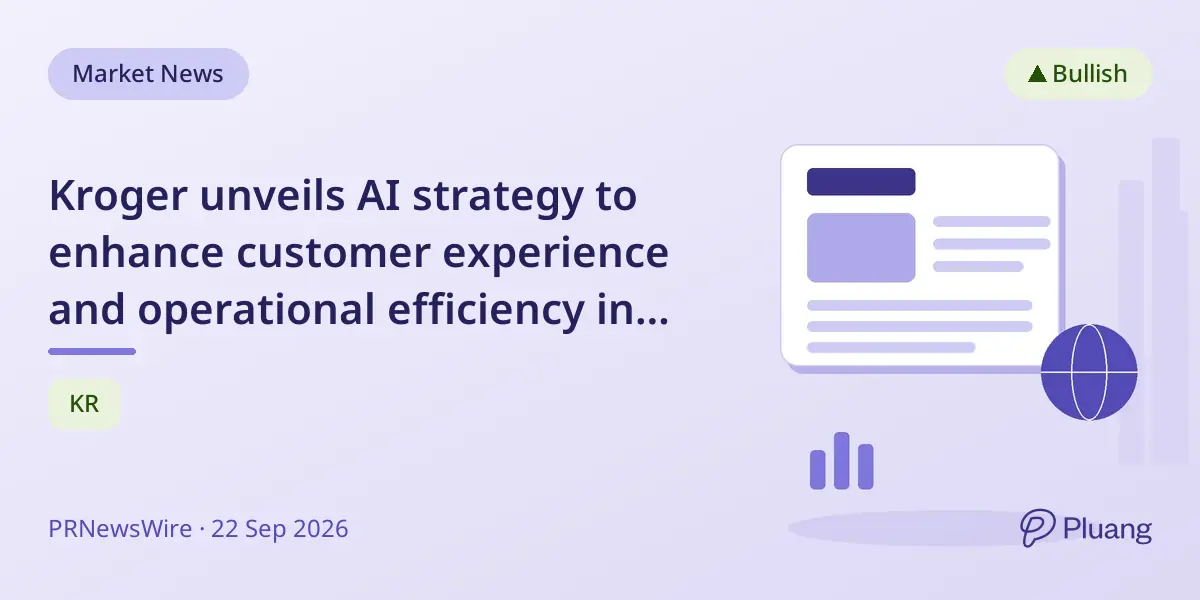 Market News

▲ Bullish

Kroger unveils AI strategy to enhance customer experience and operational efficiency in...

KR

PRNewsWire · 22 Sep 2026

Pluang